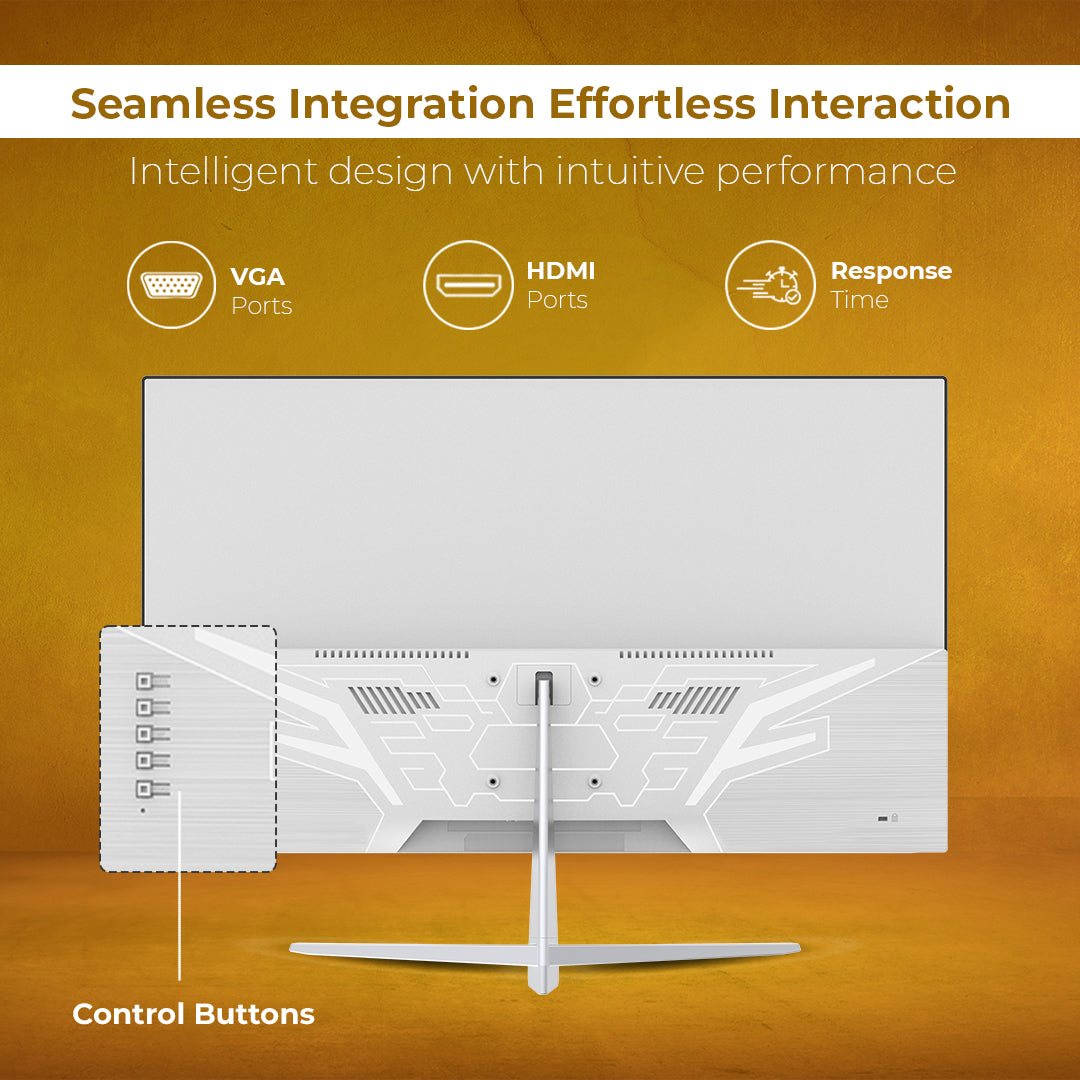 Seamless Integration Effortless Interaction

Intelligent design with intuitive performance

VGA
Ports

HDMI
Ports

Response
Time

Control Buttons